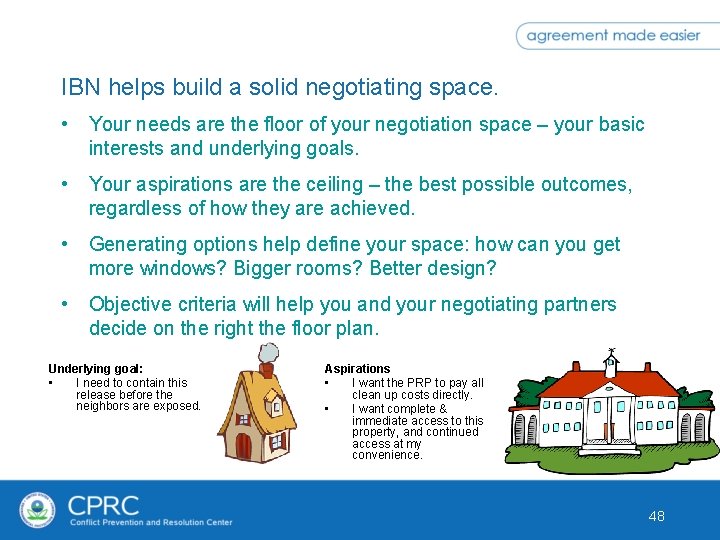 agreement made easier

IBN helps build a solid negotiating space.

• Your needs are the floor of your negotiation space – your basic interests and underlying goals.

• Your aspirations are the ceiling – the best possible outcomes, regardless of how they are achieved.

• Generating options help define your space: how can you get more windows? Bigger rooms? Better design?

• Objective criteria will help you and your negotiating partners decide on the right the floor plan.

Underlying goal:
▪ I need to contain this release before the neighbors are exposed.

Aspirations
▪ I want the PRP to pay all clean up costs directly.
▪ I want complete & immediate access to this property, and continued access at my convenience.

CPRC
Conflict Prevention and Resolution Center

48